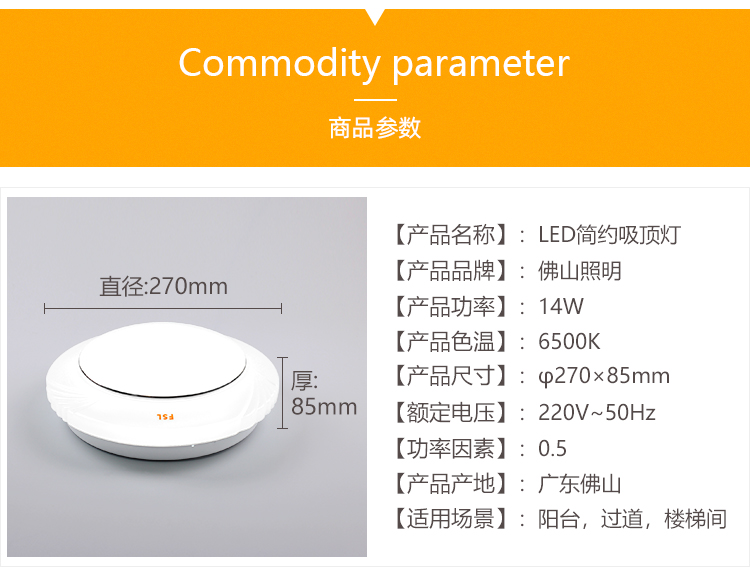 Commodity parameter

商品参数

直径:270mm

厚:
85mm

FSL

【产品名称】: LED简约吸顶灯
【产品品牌】: 佛山照明
【产品功率】: 14W
【产品色温】: 6500K
【产品尺寸】: φ270×85mm
【额定电压】: 220V~50Hz
【功率因素】: 0.5
【产品产地】: 广东佛山
【适用场景】: 阳台，过道，楼梯间